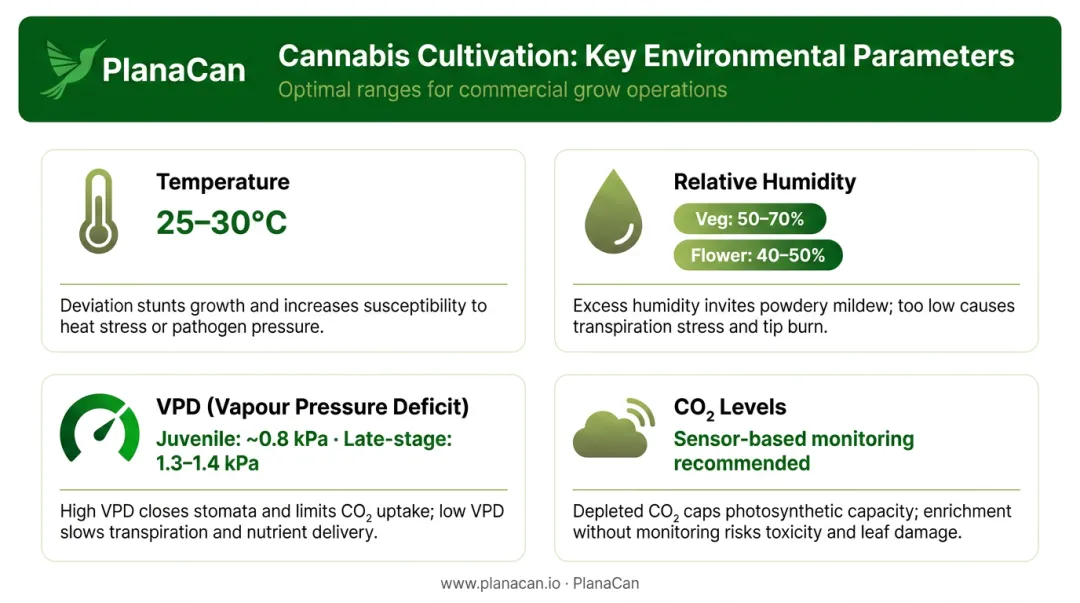 PlanaCan

Cannabis Cultivation: Key Environmental Parameters

Optimal ranges for commercial grow operations

Temperature

25–30°C

Deviation stunts growth and increases susceptibility to heat stress or pathogen pressure.

Relative Humidity

Veg: 50–70%

Flower: 40–50%

Excess humidity invites powdery mildew; too low causes transpiration stress and tip burn.

VPD (Vapour Pressure Deficit)

Juvenile: ~0.8 kPa · Late-stage: 1.3–1.4 kPa

High VPD closes stomata and limits $CO_2$ uptake; low VPD slows transpiration and nutrient delivery.

$CO_2$ Levels

Sensor-based monitoring recommended

Depleted $CO_2$ caps photosynthetic capacity; enrichment without monitoring risks toxicity and leaf damage.

www.planacan.io · PlanaCan